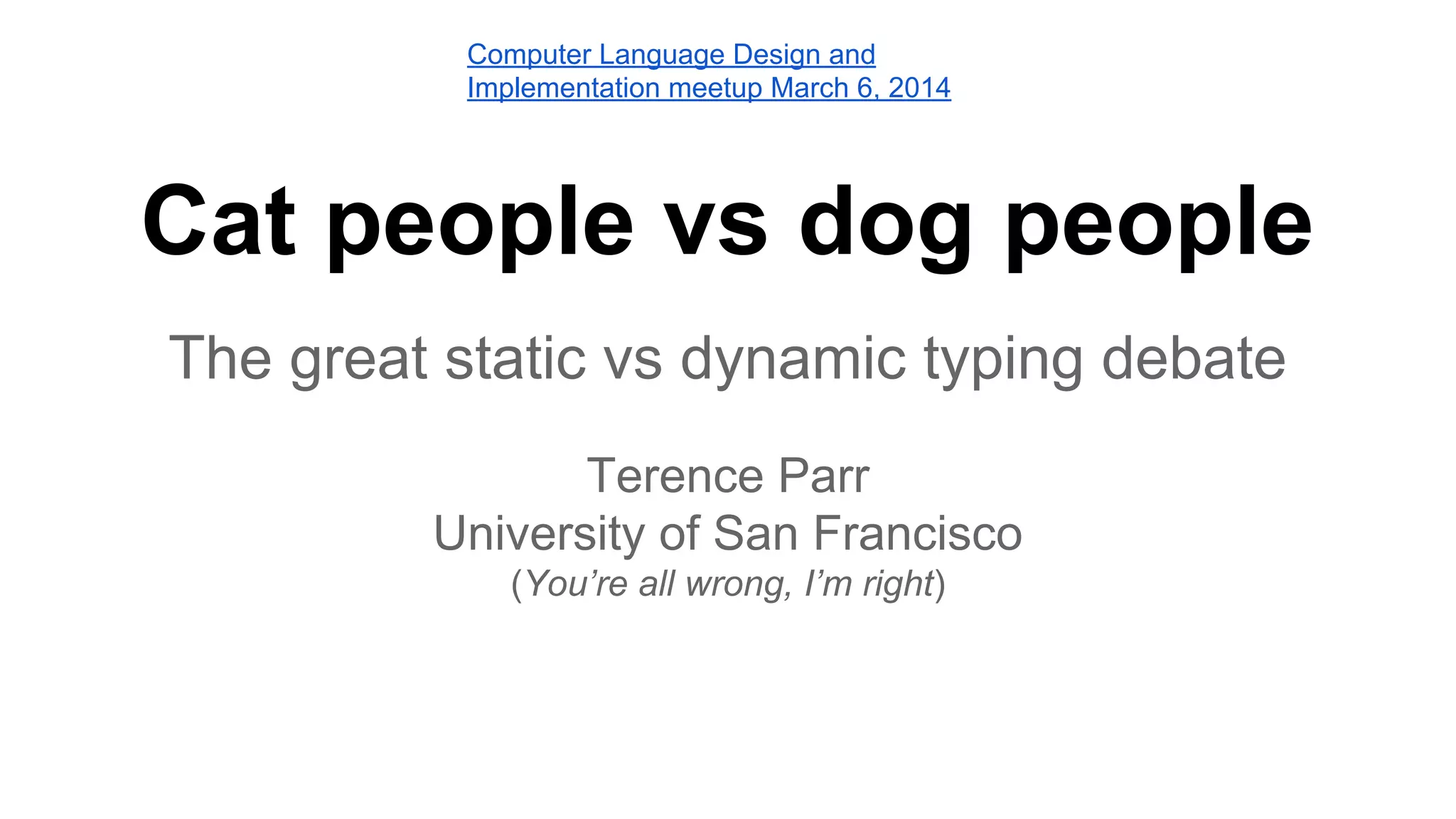 Computer Language Design and Implementation meetup March 6, 2014

Cat people vs dog people

The great static vs dynamic typing debate

Terence Parr
University of San Francisco
(You're all wrong, I'm right)